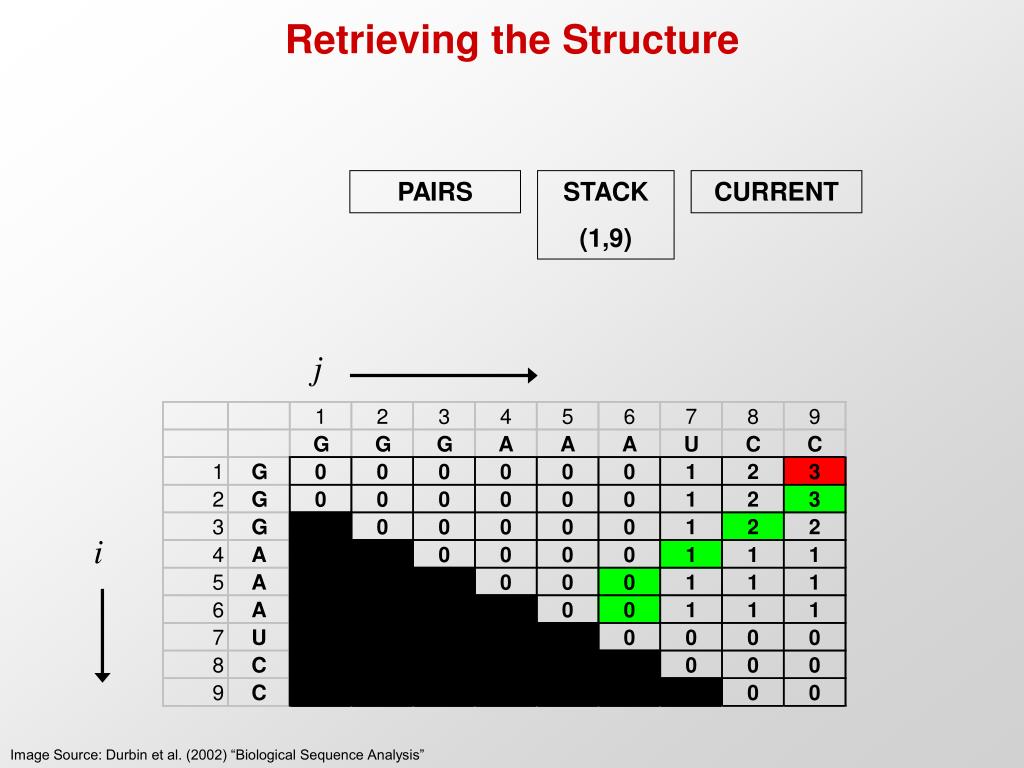 Retrieving the Structure

PAIRS

STACK
(1,9)

CURRENT

$j$

$i$

| | | 1 | 2 | 3 | 4 | 5 | 6 | 7 | 8 | 9 |
|---|---|---|---|---|---|---|---|---|---|---|
| | | G | G | G | A | A | A | U | C | C |
| 1 | G | 0 | 0 | 0 | 0 | 0 | 0 | 1 | 2 | 3 |
| 2 | G | 0 | 0 | 0 | 0 | 0 | 0 | 1 | 2 | 3 |
| 3 | G | | 0 | 0 | 0 | 0 | 0 | 1 | 2 | 2 |
| 4 | A | | | 0 | 0 | 0 | 0 | 1 | 1 | 1 |
| 5 | A | | | | 0 | 0 | 0 | 1 | 1 | 1 |
| 6 | A | | | | | 0 | 0 | 1 | 1 | 1 |
| 7 | U | | | | | | 0 | 0 | 0 | 0 |
| 8 | C | | | | | | | 0 | 0 | 0 |
| 9 | C | | | | | | | | 0 | 0 |

Image Source: Durbin et al. (2002) “Biological Sequence Analysis”